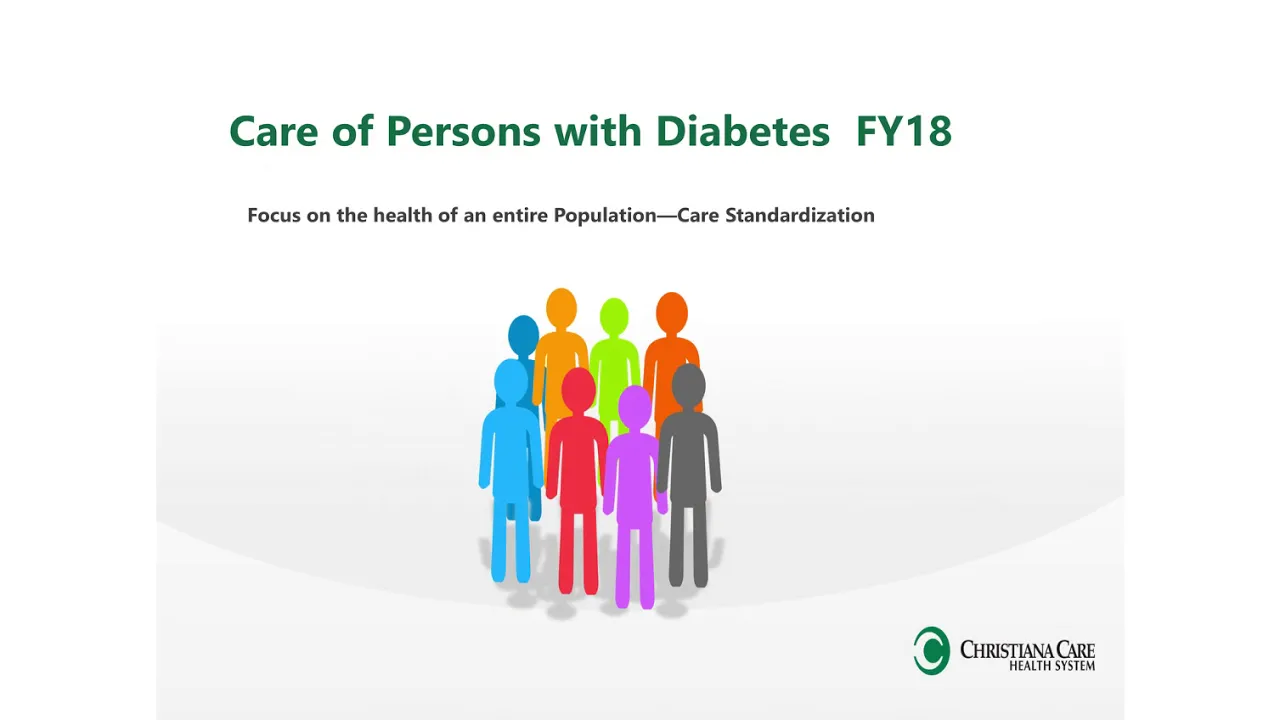 Care of Persons with Diabetes FY18

Focus on the health of an entire Population—Care Standardization

CHRISTIANA CARE
HEALTH SYSTEM